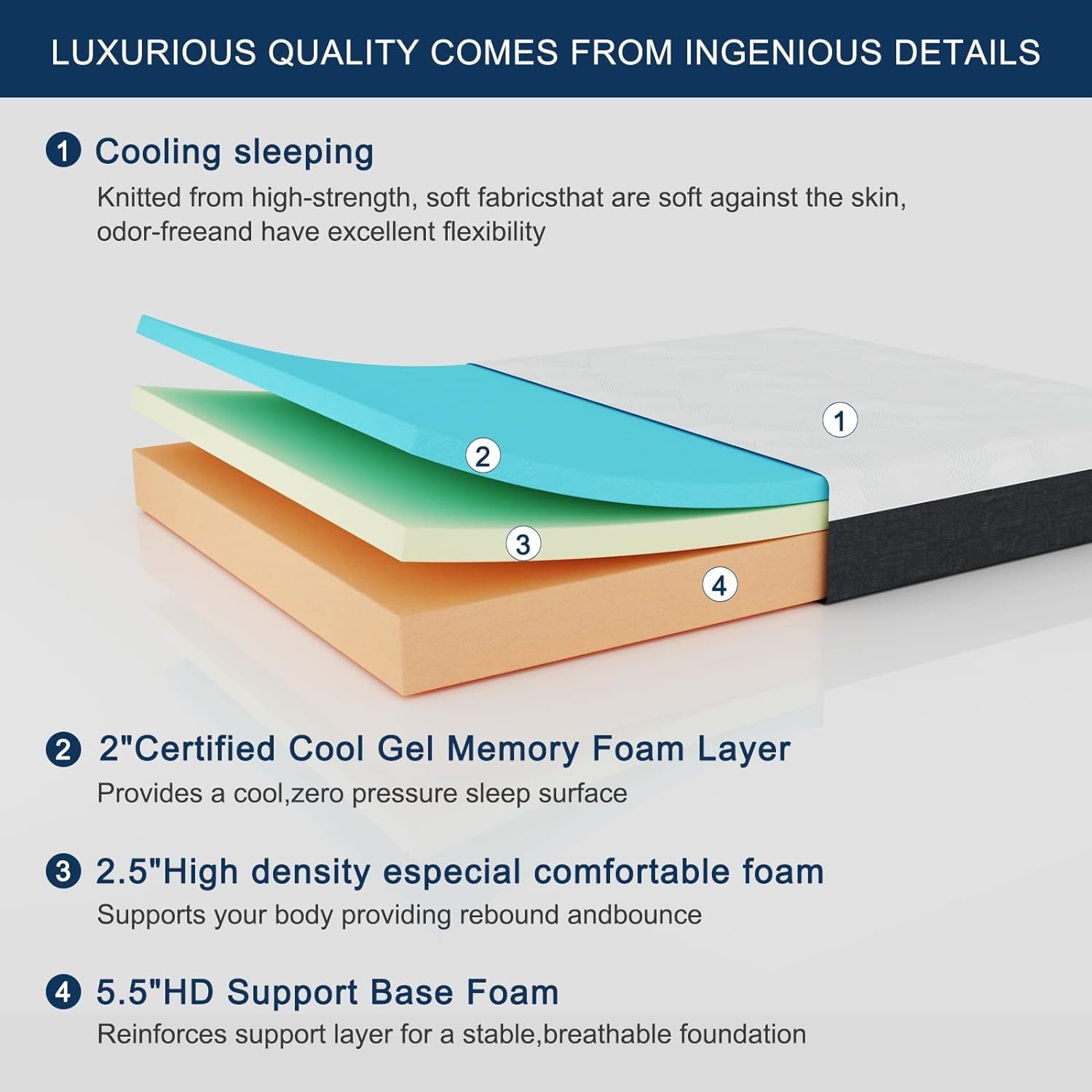 LUXURIOUS QUALITY COMES FROM INGENIOUS DETAILS

1 Cooling sleeping
Knitted from high-strength, soft fabricsthat are soft against the skin, odor-freeand have excellent flexibility

2

1

3

4

2 2"Certified Cool Gel Memory Foam Layer
Provides a cool,zero pressure sleep surface

3 2.5"High density especial comfortable foam
Supports your body providing rebound andbounce

4 5.5"HD Support Base Foam
Reinforces support layer for a stable,breathable foundation